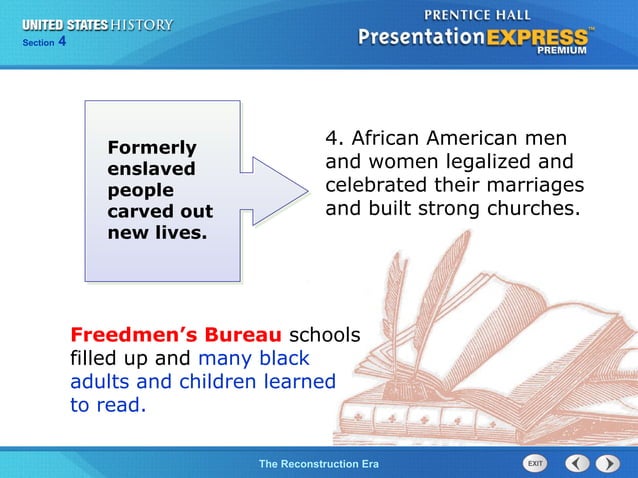 UNITED STATES HISTORY
Section 4

PRENTICE HALL
PresentationEXPRESS™
PREMIUM

Formerly enslaved people carved out new lives.

4. African American men and women legalized and celebrated their marriages and built strong churches.

Freedmen's Bureau schools filled up and many black adults and children learned to read.

The Reconstruction Era

EXIT